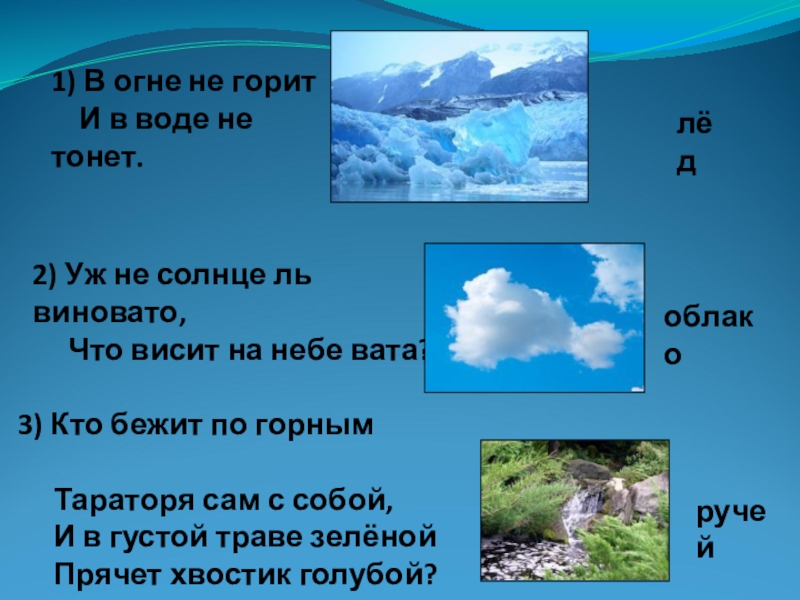 1) В огне не горит
И в воде не тонет.

лёд

2) Уж не солнце ль виновато,
Что висит на небе вата?

облако

3) Кто бежит по горным

Тараторя сам с собой,
И в густой траве зелёной
Прячет хвостик голубой?

ручей